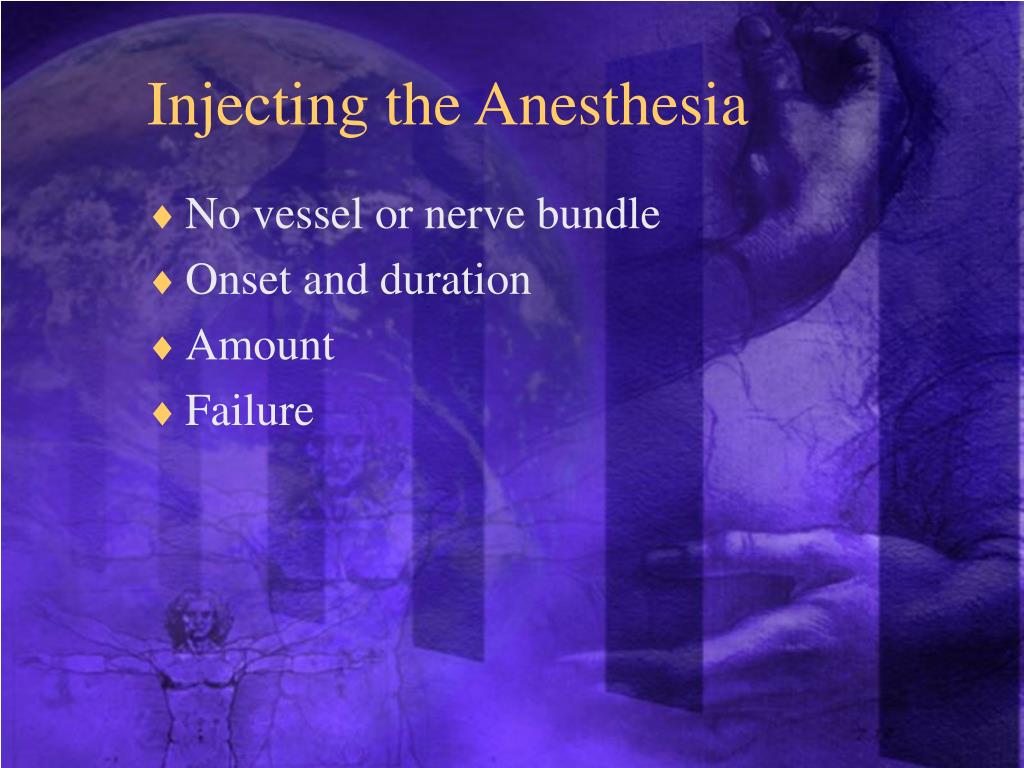 Injecting the Anesthesia

♦ No vessel or nerve bundle
♦ Onset and duration
♦ Amount
♦ Failure